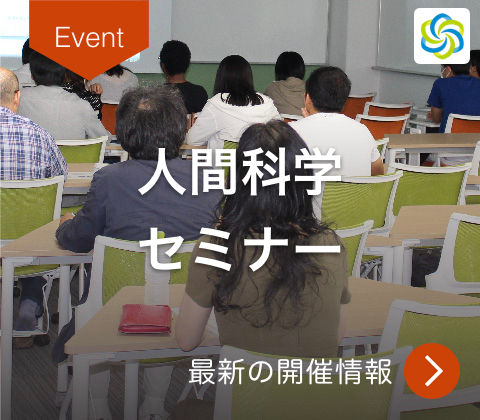 Event

人間科学
セミナー

最新の開催情報